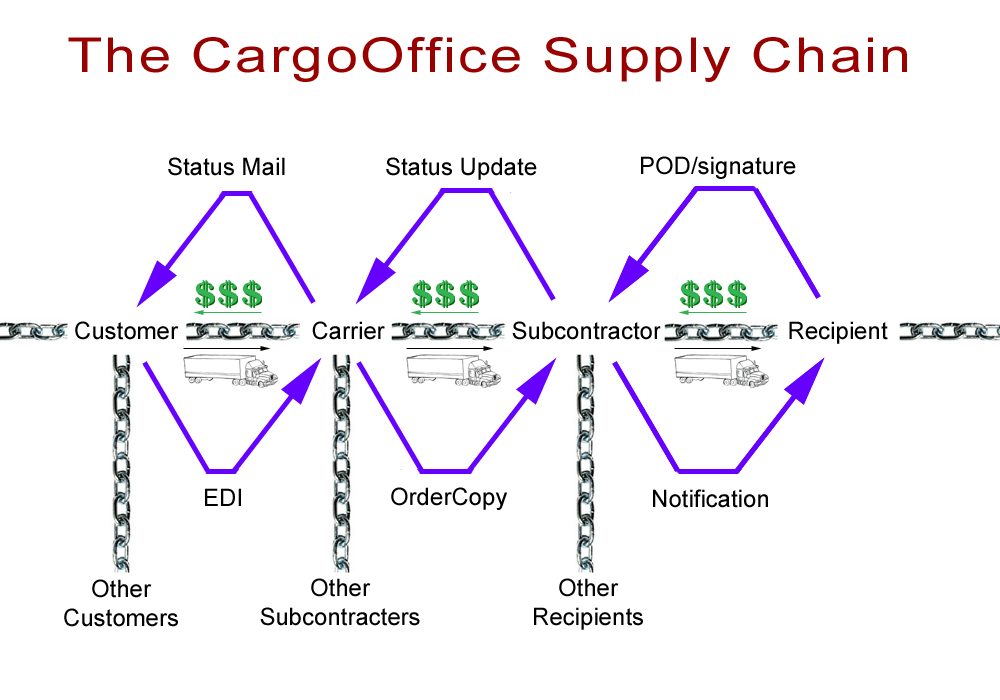 The CargoOffice Supply Chain

Status Mail

Status Update

POD/signature

$$$

$$$

$$$

Customer

Carrier

Subcontractor

Recipient

EDI

OrderCopy

Notification

Other Customers

Other Subcontracters

Other Recipients